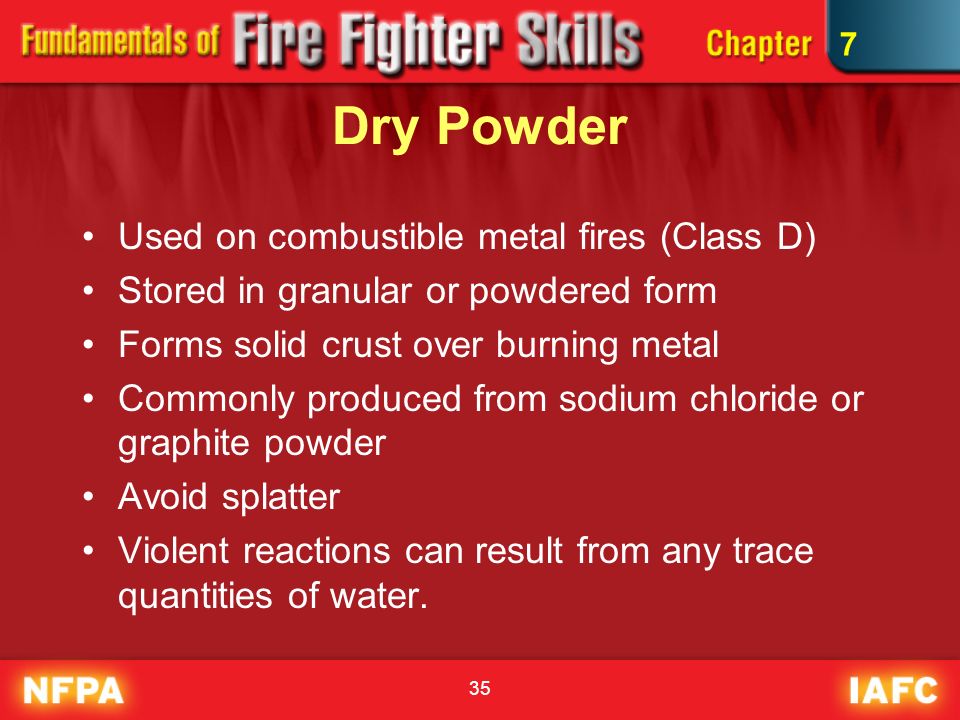 Fundamentals of Fire Fighter Skills Chapter 7

Dry Powder

• Used on combustible metal fires (Class D)
• Stored in granular or powdered form
• Forms solid crust over burning metal
• Commonly produced from sodium chloride or graphite powder
• Avoid splatter
• Violent reactions can result from any trace quantities of water.

NFPA 35 IAFC